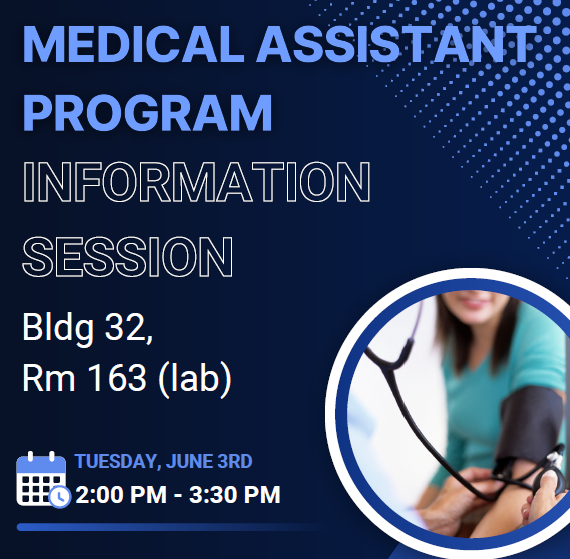 MEDICAL ASSISTANT PROGRAM
INFORMATION SESSION

Bldg 32,
Rm 163 (lab)

TUESDAY, JUNE 3RD
2:00 PM - 3:30 PM